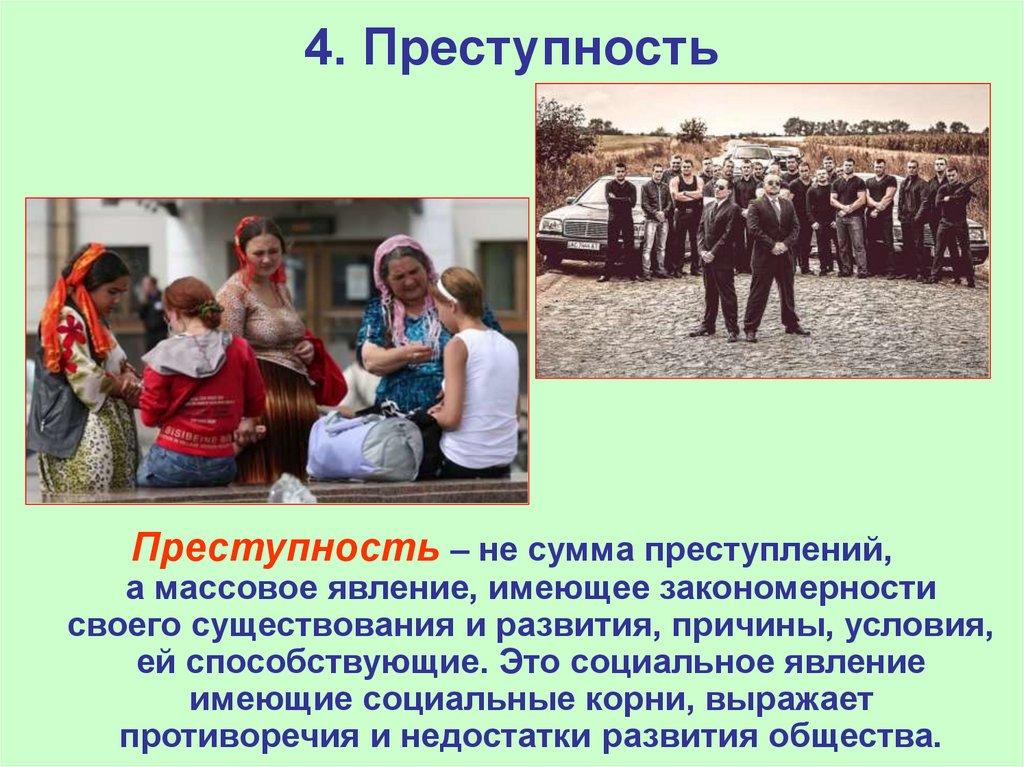 4. Преступность

Преступность – не сумма преступлений, а массовое явление, имеющее закономерности своего существования и развития, причины, условия, ей способствующие. Это социальное явление имеющие социальные корни, выражает противоречия и недостатки развития общества.